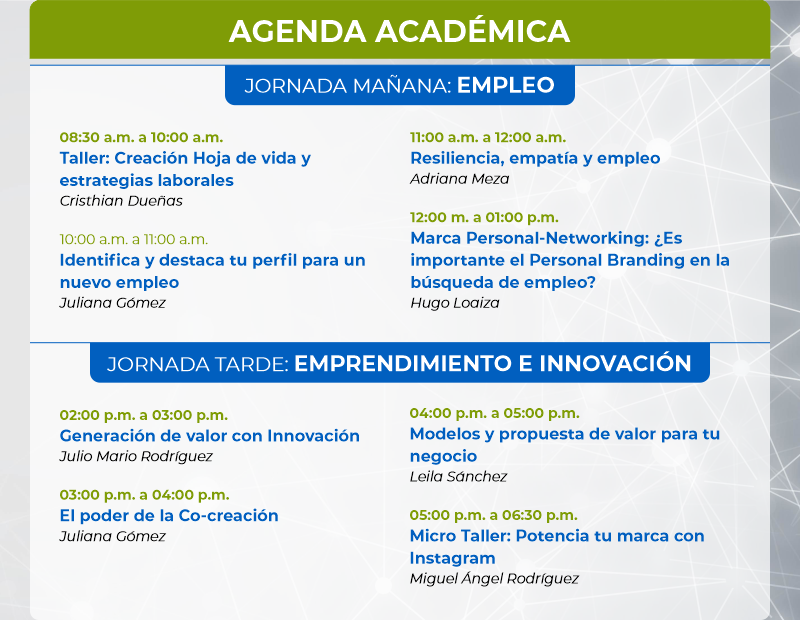 AGENDA ACADÉMICA

JORNADA MAÑANA: EMPLEO

08:30 a.m. a 10:00 a.m.
Taller: Creación Hoja de vida y estrategias laborales
Cristhian Dueñas

10:00 a.m. a 11:00 a.m.
Identifica y destaca tu perfil para un nuevo empleo
Juliana Gómez

11:00 a.m. a 12:00 a.m.
Resiliencia, empatía y empleo
Adriana Meza

12:00 m. a 01:00 p.m.
Marca Personal-Networking: ¿Es importante el Personal Branding en la búsqueda de empleo?
Hugo Loaiza

JORNADA TARDE: EMPRENDIMIENTO E INNOVACIÓN

02:00 p.m. a 03:00 p.m.
Generación de valor con Innovación
Julio Mario Rodríguez

03:00 p.m. a 04:00 p.m.
El poder de la Co-creación
Juliana Gómez

04:00 p.m. a 05:00 p.m.
Modelos y propuesta de valor para tu negocio
Leila Sánchez

05:00 p.m. a 06:30 p.m.
Micro Taller: Potencia tu marca con Instagram
Miguel Ángel Rodríguez